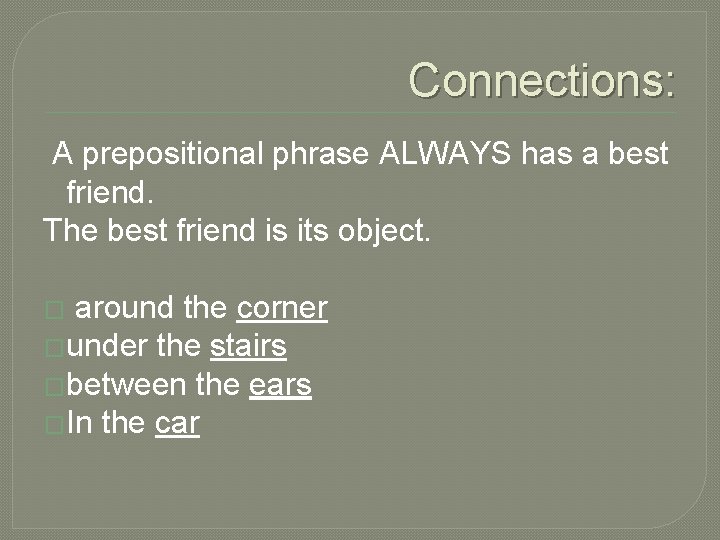 Connections:

A prepositional phrase ALWAYS has a best friend.
The best friend is its object.

around the corner
under the stairs
between the ears
In the car